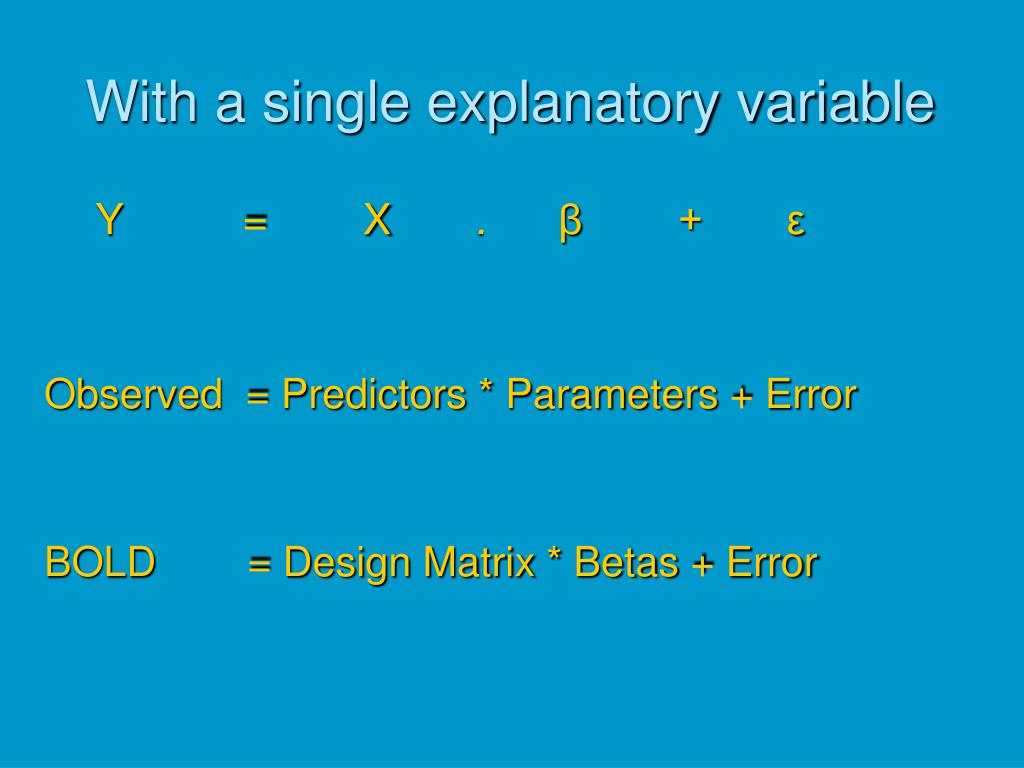 With a single explanatory variable

$Y = X . \beta + \varepsilon$

Observed = Predictors * Parameters + Error

BOLD = Design Matrix * Betas + Error